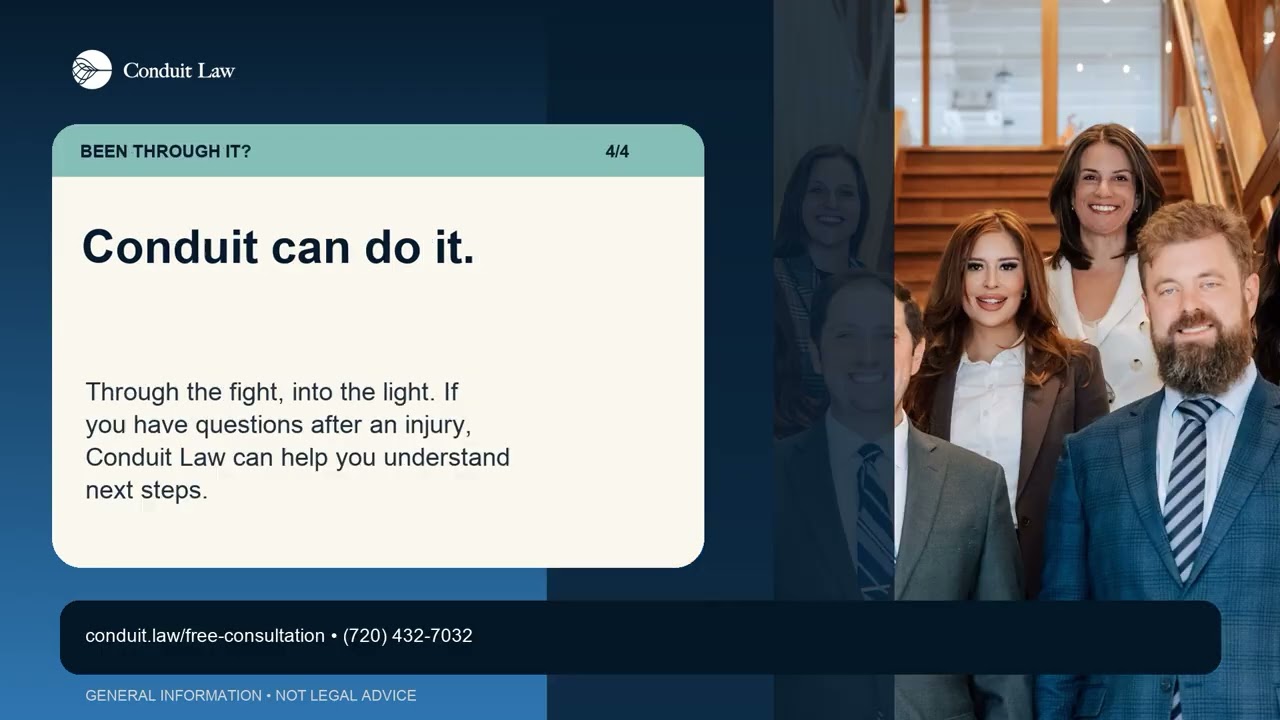 Conduit Law

BEEN THROUGH IT? 4/4

Conduit can do it.

Through the fight, into the light. If you have questions after an injury, Conduit Law can help you understand next steps.

conduit.law/free-consultation • (720) 432-7032

GENERAL INFORMATION • NOT LEGAL ADVICE